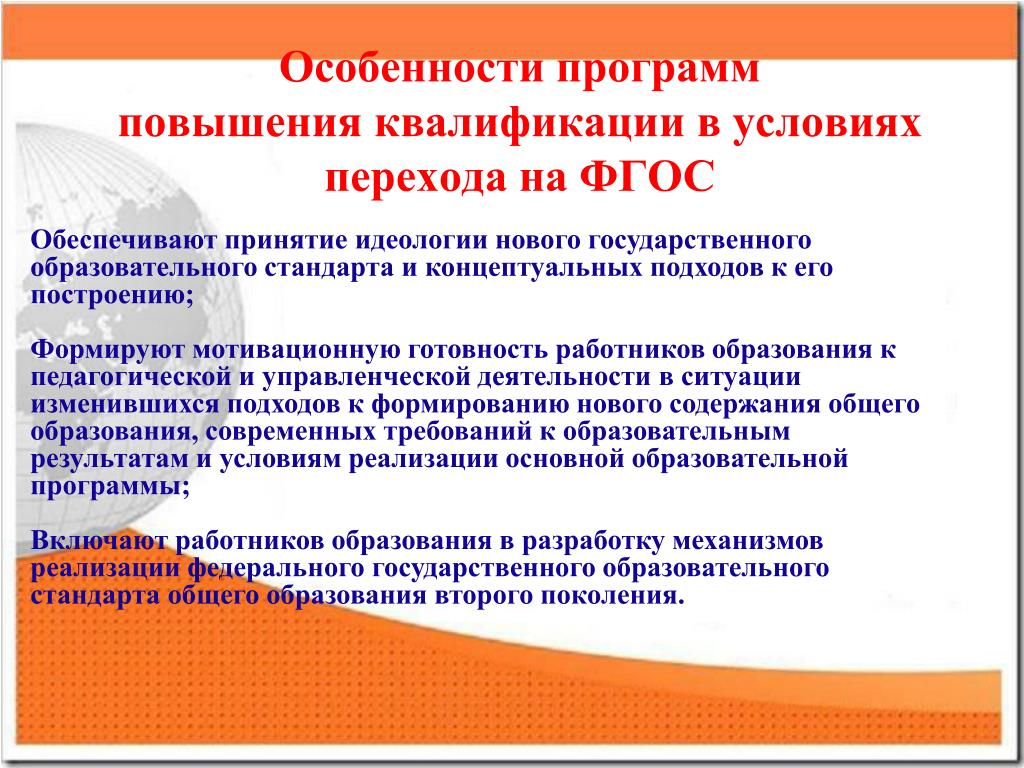 Особенности программ повышения квалификации в условиях перехода на ФГОС

Обеспечивают принятие идеологии нового государственного образовательного стандарта и концептуальных подходов к его построению;

Формируют мотивационную готовность работников образования к педагогической и управленческой деятельности в ситуации изменившихся подходов к формированию нового содержания общего образования, современных требований к образовательным результатам и условиям реализации основной образовательной программы;

Включают работников образования в разработку механизмов реализации федерального государственного образовательного стандарта общего образования второго поколения.